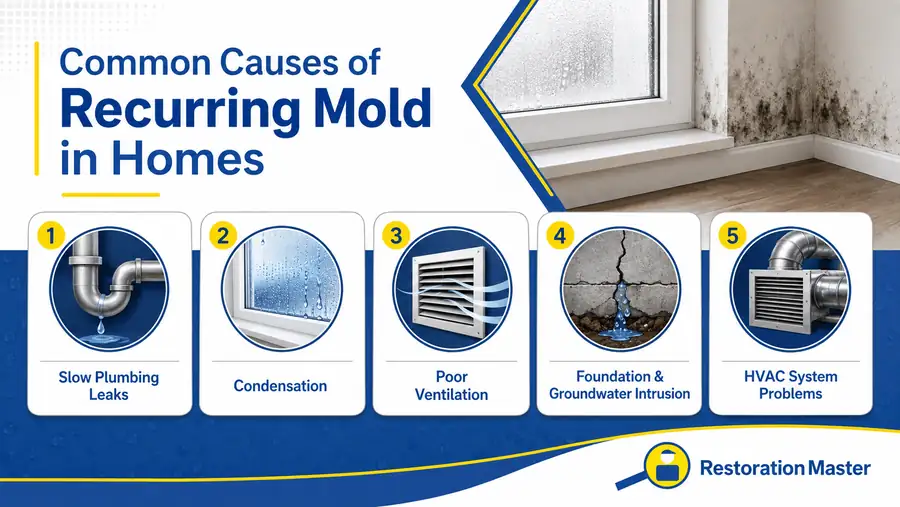 Common Causes of
Recurring Mold
in Homes

1
Slow Plumbing Leaks

2
Condensation

3
Poor Ventilation

4
Foundation & Groundwater Intrusion

5
HVAC System Problems

RestorationMaster